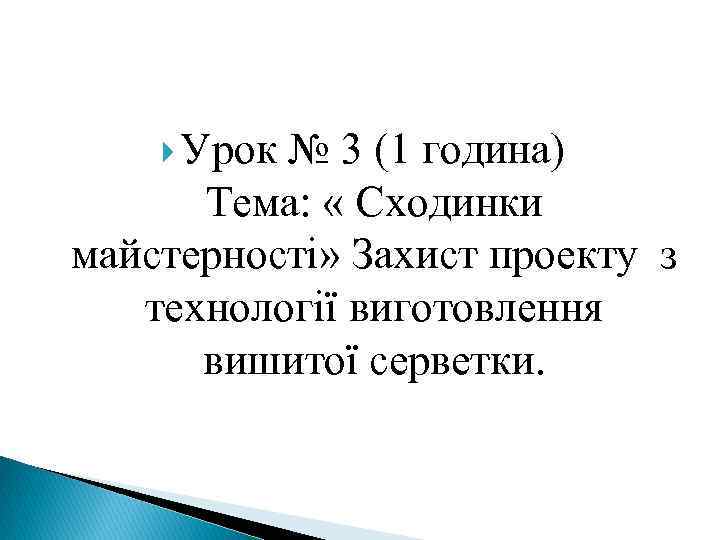 Урок № 3 (1 година) Тема: « Сходинки майстерності» Захист проекту з технології виготовлення вишитої серветки.